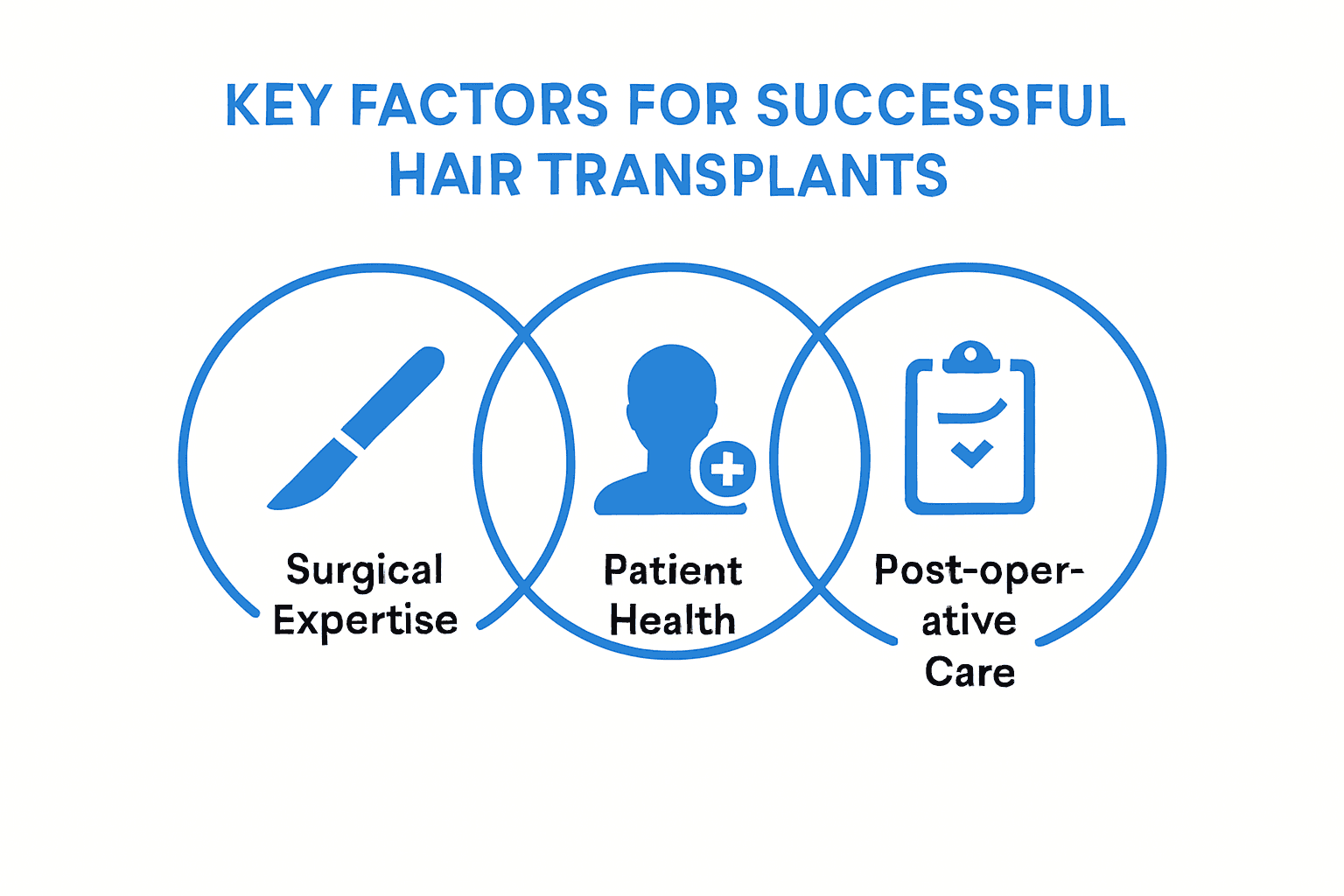 KEY FACTORS FOR SUCCESSFUL HAIR TRANSPLANTS

Surgical Expertise

Patient Health

Post-operative Care